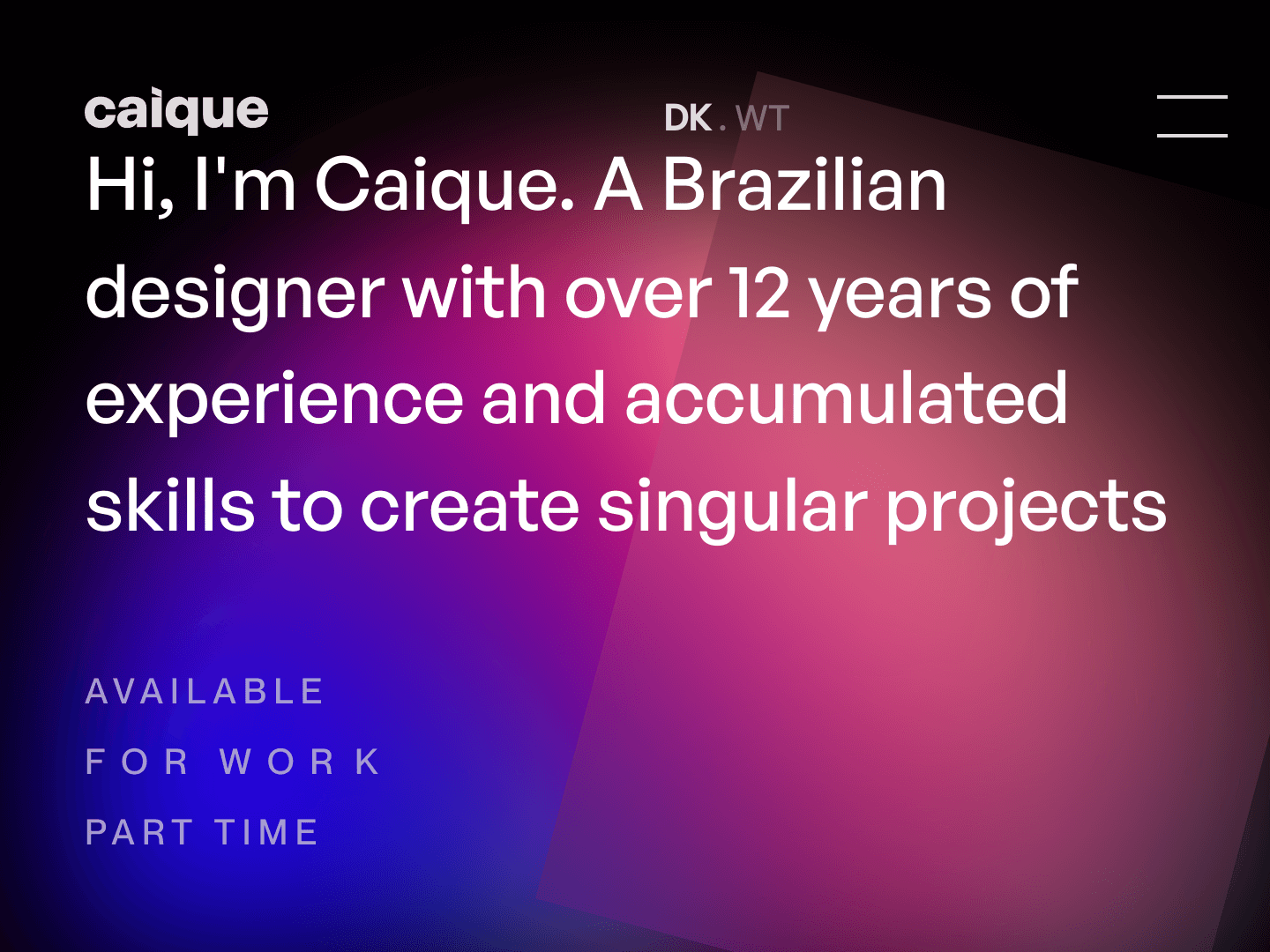 caique

DK . WT

Hi, I'm Caique. A Brazilian designer with over 12 years of experience and accumulated skills to create singular projects

AVAILABLE

FOR WORK

PART TIME